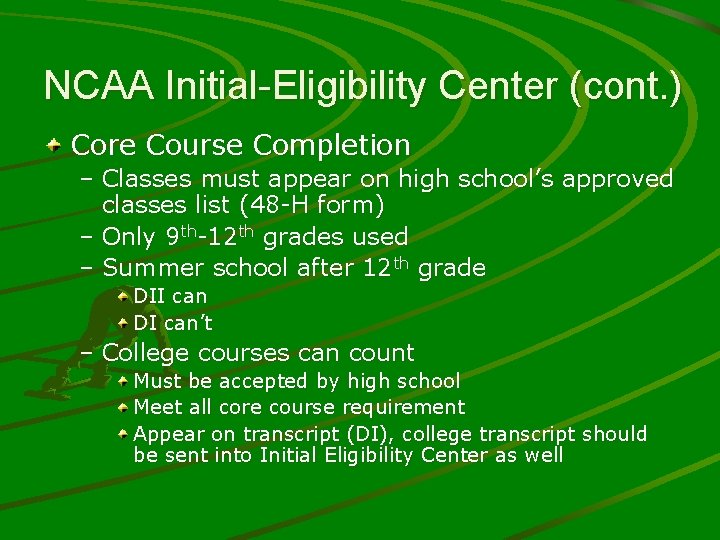 NCAA Initial-Eligibility Center (cont.)

Core Course Completion

– Classes must appear on high school's approved classes list (48-H form)

– Only 9$^{th}$-12$^{th}$ grades used

– Summer school after 12$^{th}$ grade

DII can

DI can't

– College courses can count

Must be accepted by high school

Meet all core course requirement

Appear on transcript (DI), college transcript should be sent into Initial Eligibility Center as well